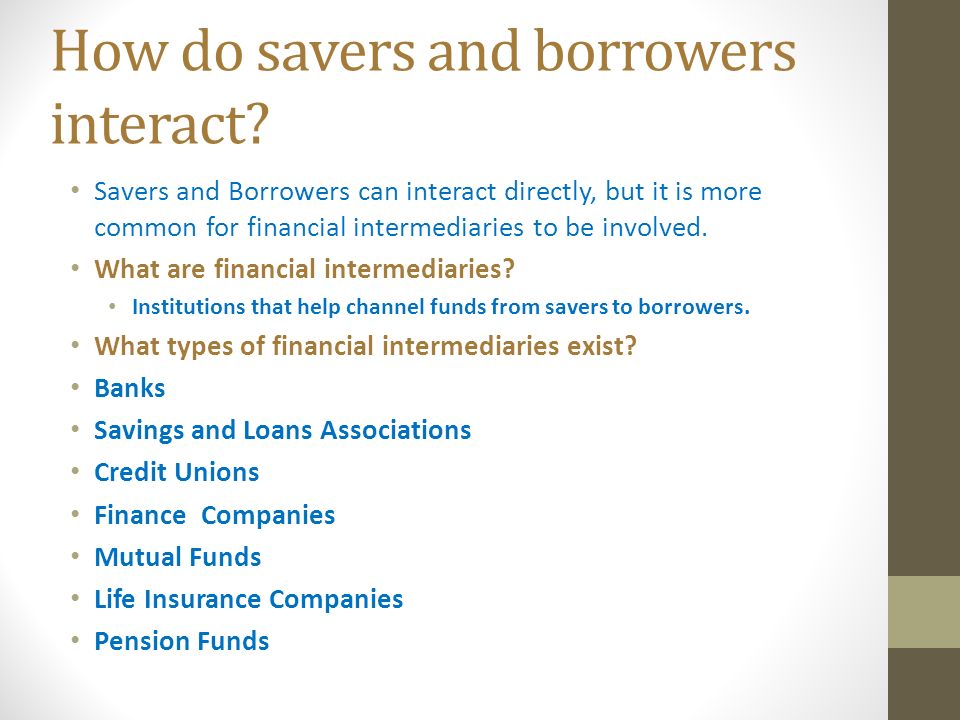 How do savers and borrowers interact?

• Savers and Borrowers can interact directly, but it is more common for financial intermediaries to be involved.
• What are financial intermediaries?
  • Institutions that help channel funds from savers to borrowers.
• What types of financial intermediaries exist?
• Banks
• Savings and Loans Associations
• Credit Unions
• Finance Companies
• Mutual Funds
• Life Insurance Companies
• Pension Funds